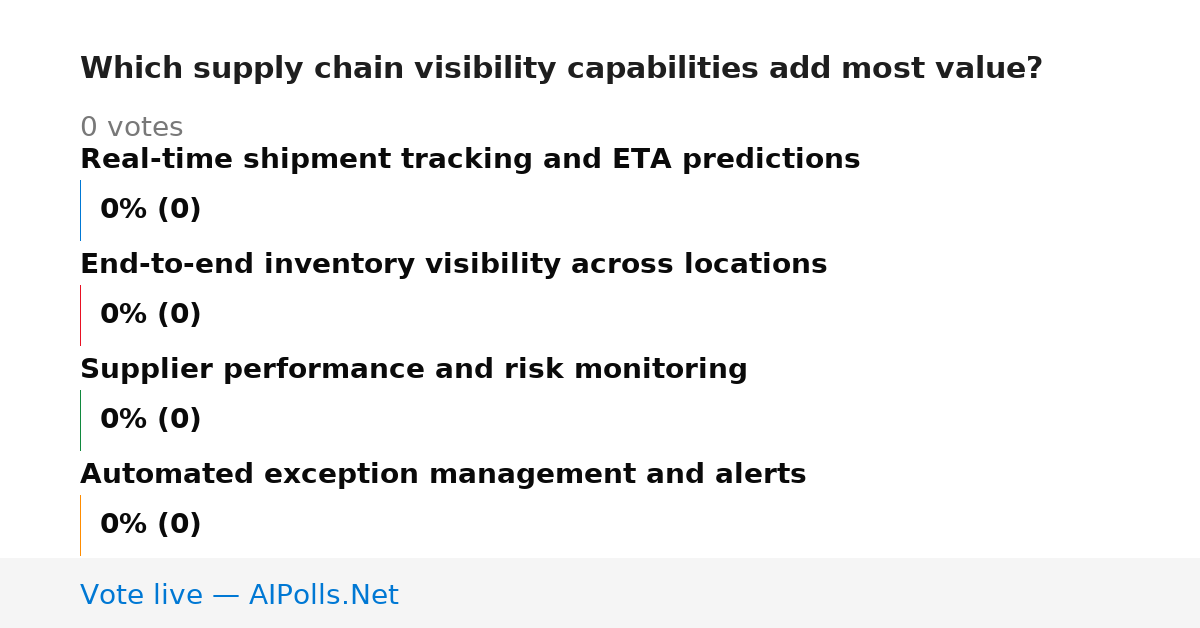 Which supply chain visibility capabilities add most value?

0 votes

Real-time shipment tracking and ETA predictions

0% (0)

End-to-end inventory visibility across locations

0% (0)

Supplier performance and risk monitoring

0% (0)

Automated exception management and alerts

0% (0)

Vote live — AIPolls.Net